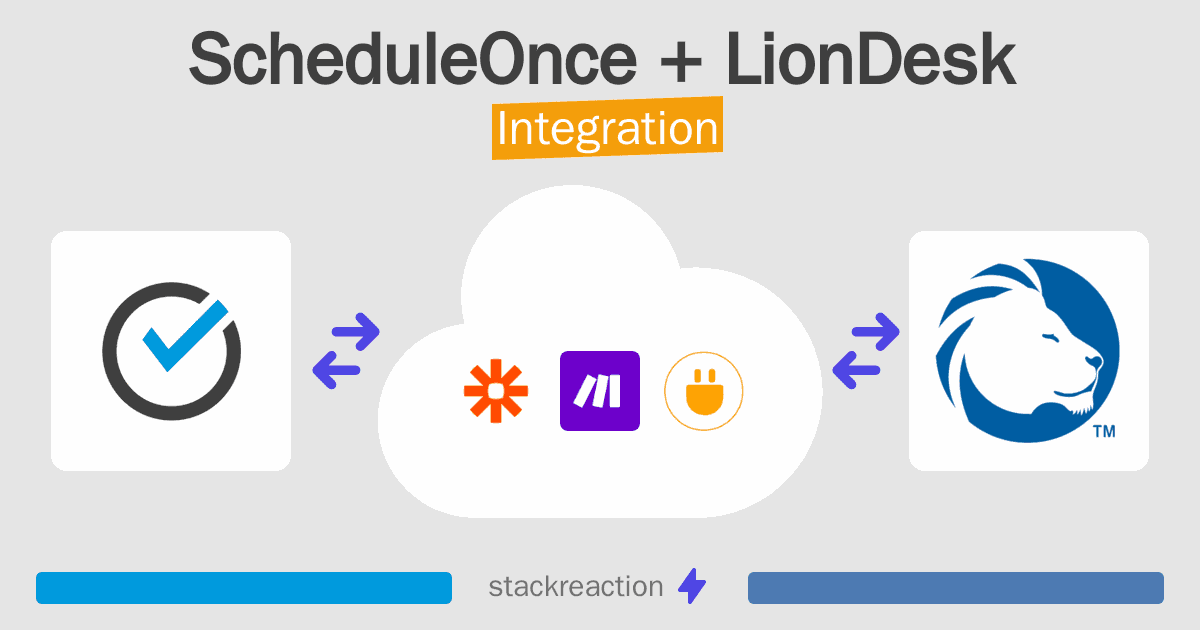 ScheduleOnce + LionDesk
Integration

TM

stackreaction